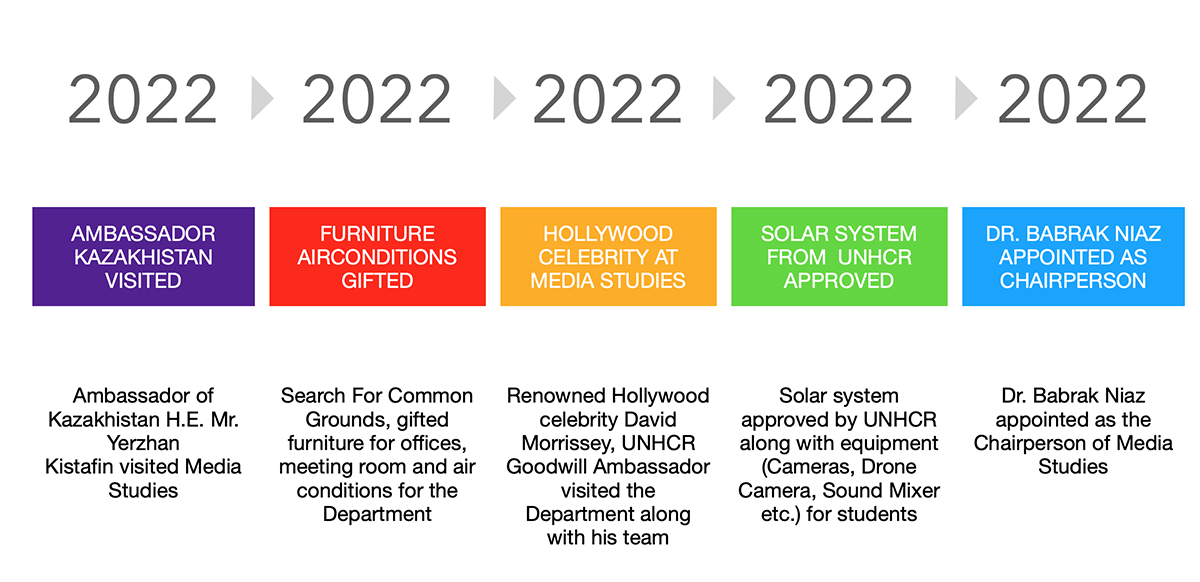 2022

AMBASSADOR KAZAKHISTAN VISITED

Ambassador of Kazakhistan H.E. Mr. Yerzhan Kistafin visited Media Studies

2022

FURNITURE AIRCONDITIONS GIFTED

Search For Common Grounds, gifted furniture for offices, meeting room and air conditions for the Department

2022

HOLLYWOOD CELEBRITY AT MEDIA STUDIES

Renowned Hollywood celebrity David Morrissey, UNHCR Goodwill Ambassador visited the Department along with his team

2022

SOLAR SYSTEM FROM UNHCR APPROVED

Solar system approved by UNHCR along with equipment (Cameras, Drone Camera, Sound Mixer etc.) for students

2022

DR. BABRAK NIAZ APPOINTED AS CHAIRPERSON

Dr. Babrak Niaz appointed as the Chairperson of Media Studies